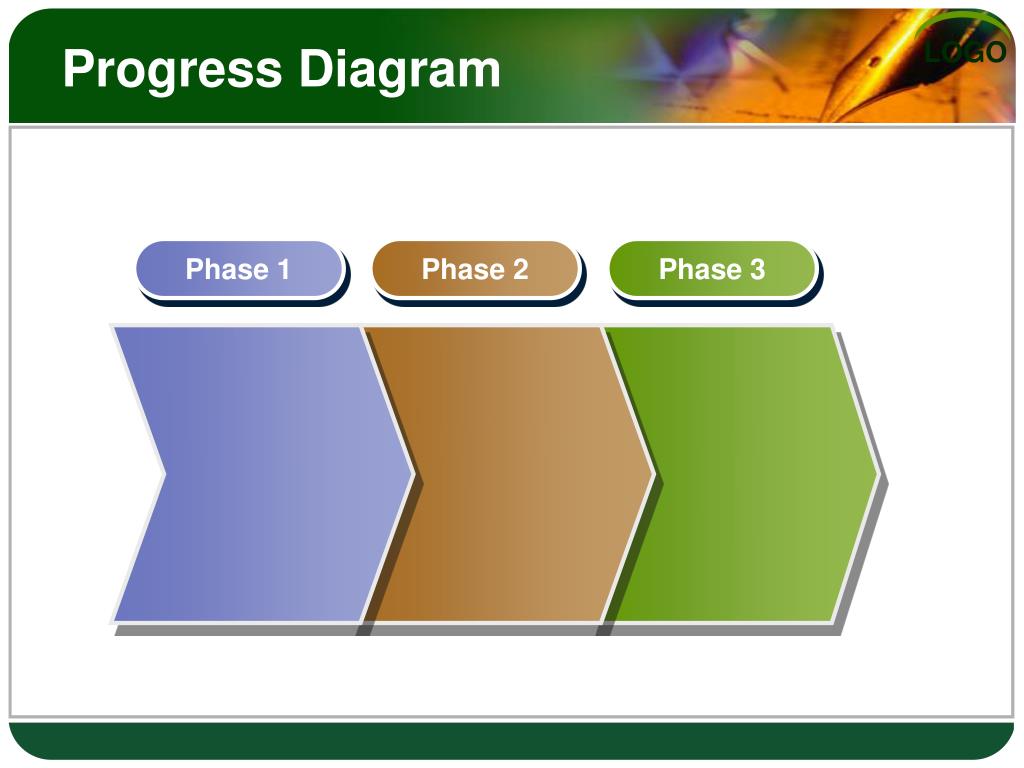 Progress Diagram

LOGO

Phase 1

Phase 2

Phase 3